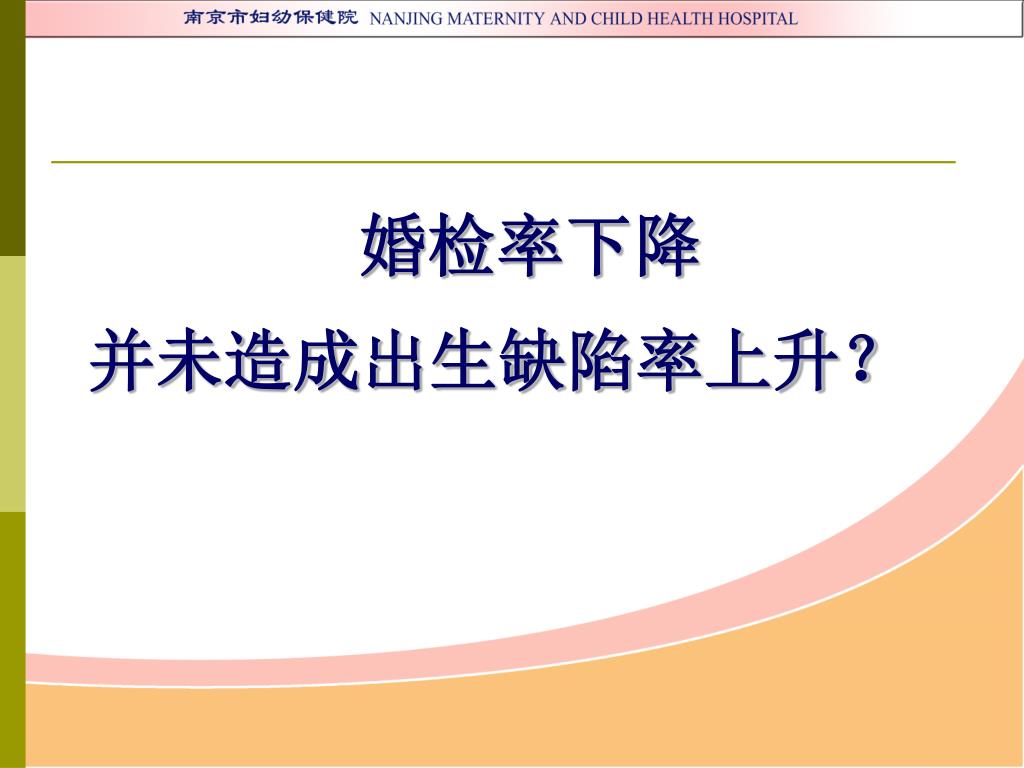 南京市妇幼保健院 NANJING MATERNITY AND CHILD HEALTH HOSPITAL

婚检率下降

并未造成出生缺陷率上升？